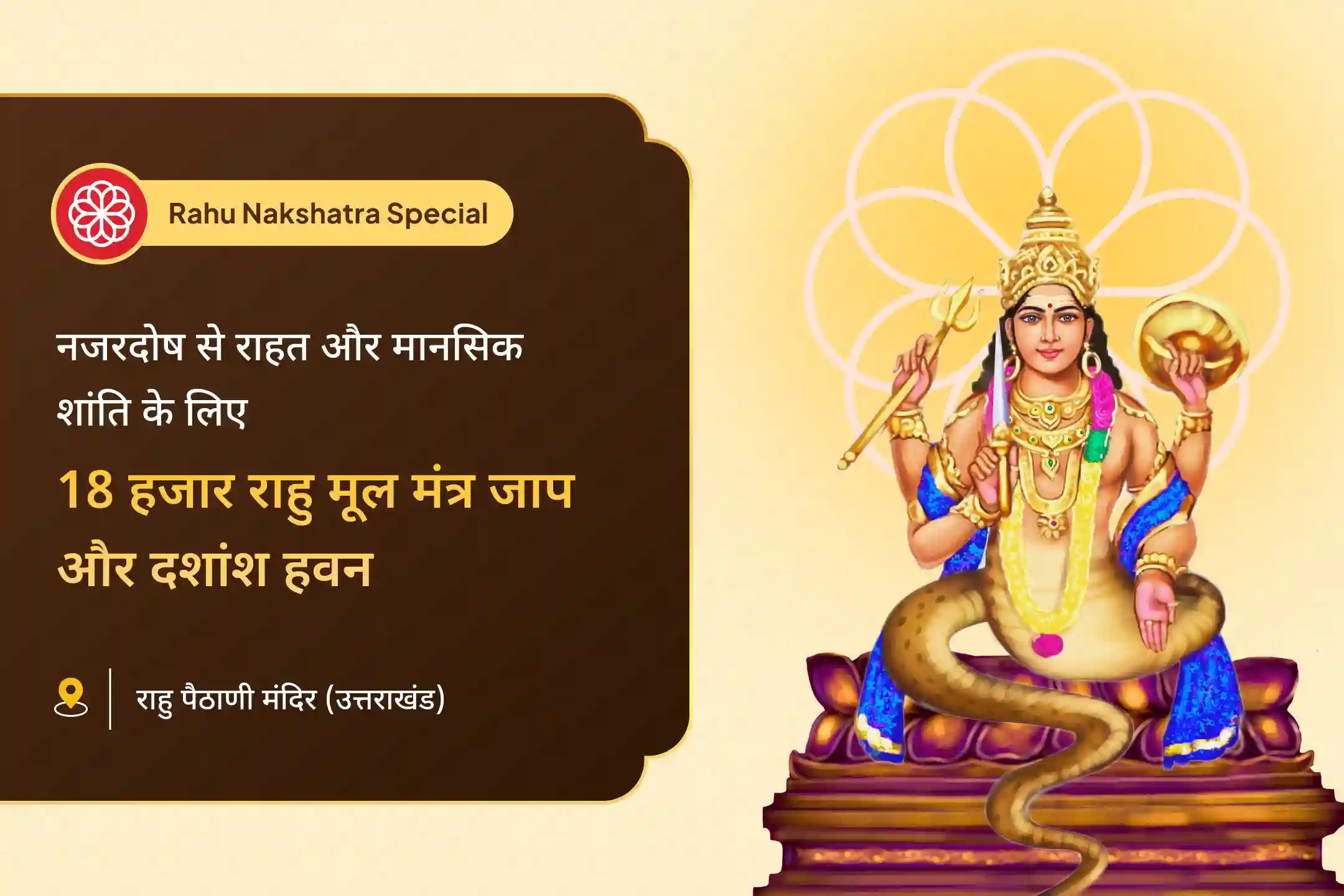 Rahu Nakshatra Special

नजरदोष से राहत और मानसिक शांति के लिए

18 हजार राहु मूल मंत्र जाप और दशांश हवन

राहु पैठाणी मंदिर (उत्तराखंड)